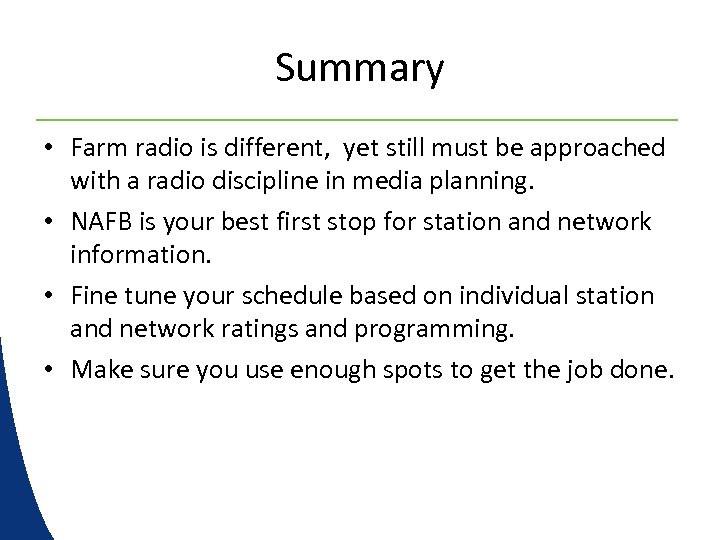 Summary

• Farm radio is different,  yet still must be approached with a radio discipline in media planning.
• NAFB is your best first stop for station and network information.
• Fine tune your schedule based on individual station and network ratings and programming.
• Make sure you use enough spots to get the job done.